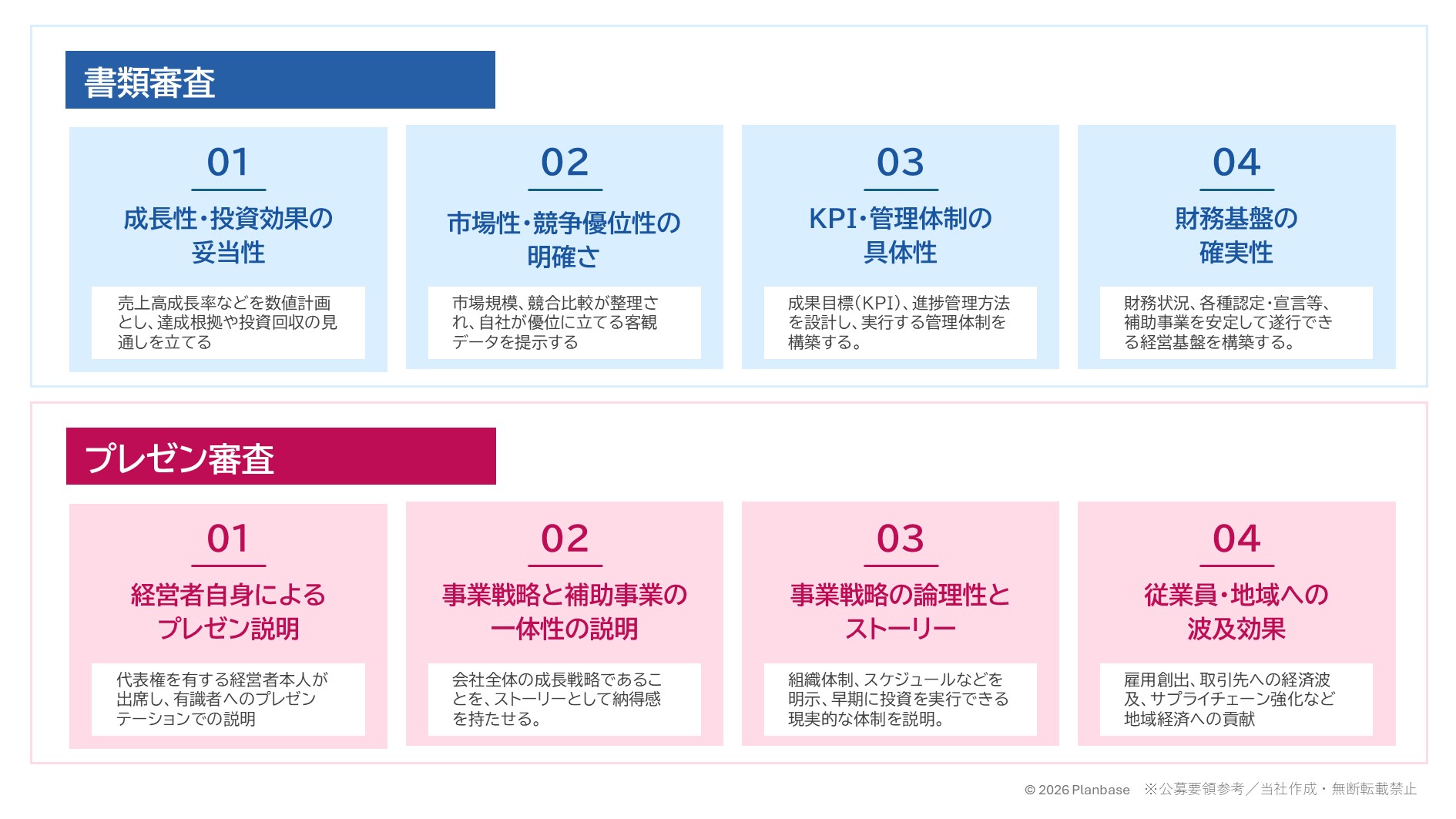 書類審査

01
成長性・投資効果の妥当性
売上高成長率などを数値計画とし、達成根拠や投資回収の見通しを立てる

02
市場性・競争優位性の明確さ
市場規模、競合比較が整理され、自社が優位に立てる客観データを提示する

03
KPI・管理体制の具体性
成果目標(KPI)、進捗管理方法を設計し、実行する管理体制を構築する。

04
財務基盤の確実性
財務状況、各種認定・宣言等、補助事業を安定して遂行できる経営基盤を構築する。

プレゼン審査

01
経営者自身によるプレゼン説明
代表権を有する経営者本人が出席し、有識者へのプレゼンテーションでの説明

02
事業戦略と補助事業の一体性の説明
会社全体の成長戦略であることを、ストーリーとして納得感を持たせる。

03
事業戦略の論理性とストーリー
組織体制、スケジュールなどを明示、早期に投資を実行できる現実的な体制を説明。

04
従業員・地域への波及効果
雇用創出、取引先への経済波及、サプライチェーン強化など地域経済への貢献

© 2026 Planbase ※公募要領参考/当社作成・無断転載禁止